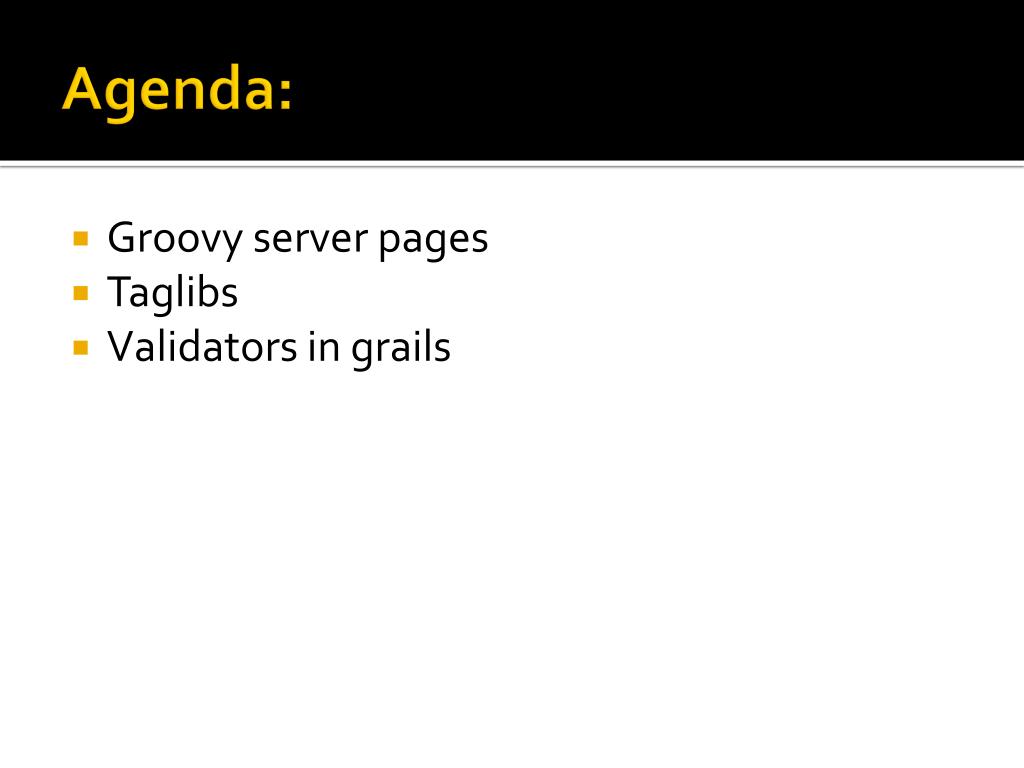 Agenda:

- Groovy server pages
- Taglibs
- Validators in grails